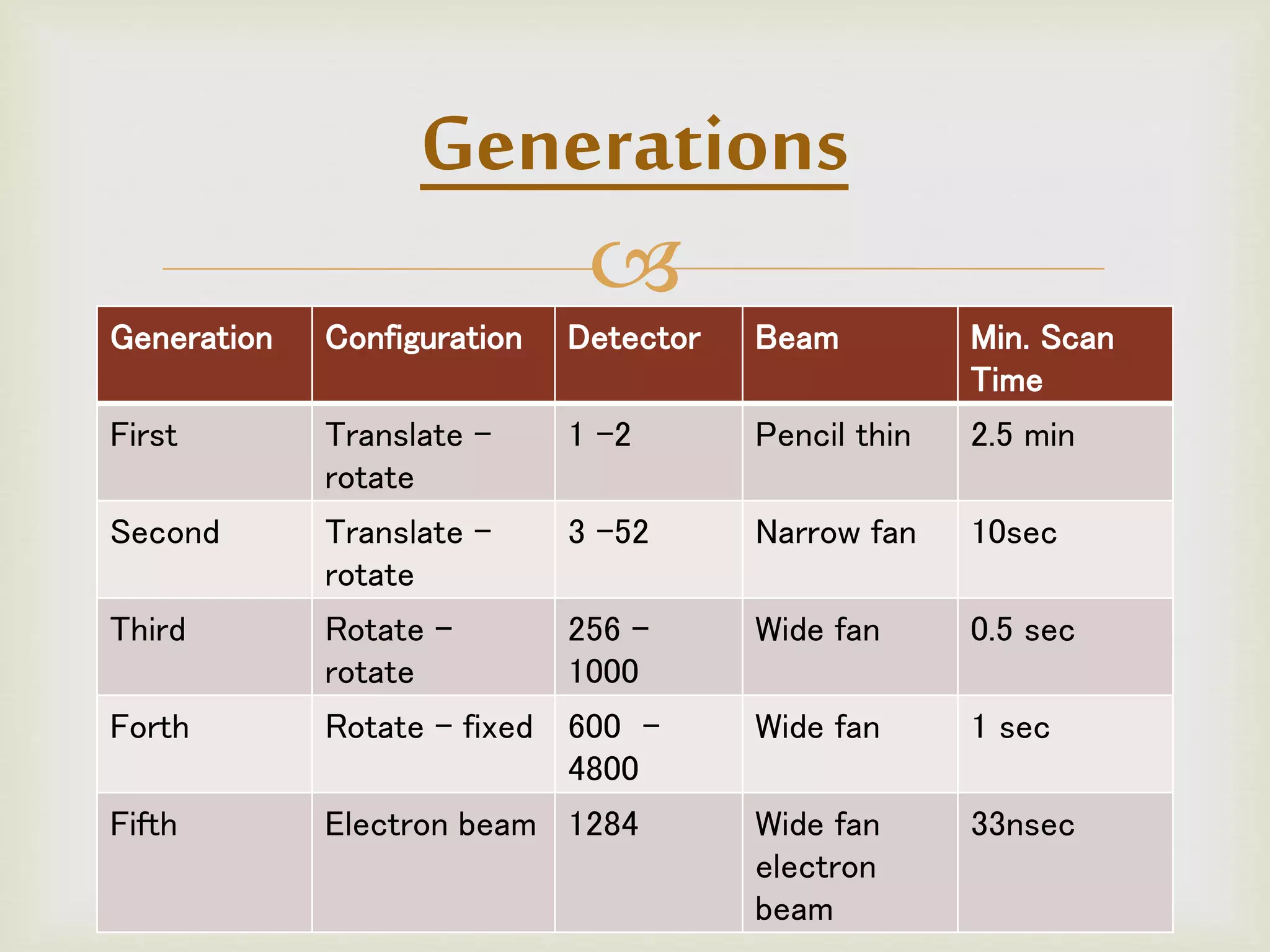 Generations

| Generation | Configuration | Detector | Beam | Min. Scan Time |
|---|---|---|---|---|
| First | Translate – rotate | 1 –2 | Pencil thin | 2.5 min |
| Second | Translate – rotate | 3 –52 | Narrow fan | 10sec |
| Third | Rotate – rotate | 256 – 1000 | Wide fan | 0.5 sec |
| Forth | Rotate – fixed | 600 – 4800 | Wide fan | 1 sec |
| Fifth | Electron beam | 1284 | Wide fan electron beam | 33nsec |